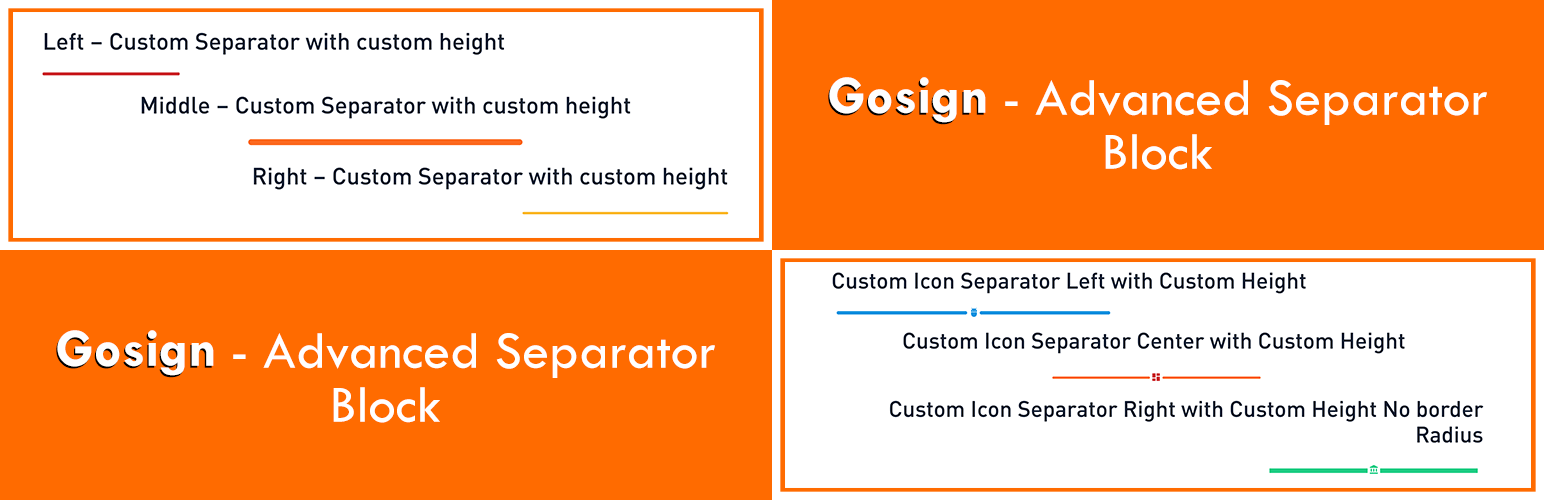 Left – Custom Separator with custom height

Middle – Custom Separator with custom height

Right – Custom Separator with custom height

Gosign - Advanced Separator Block

Gosign - Advanced Separator Block

Custom Icon Separator Left with Custom Height

Custom Icon Separator Center with Custom Height

Custom Icon Separator Right with Custom Height No border Radius